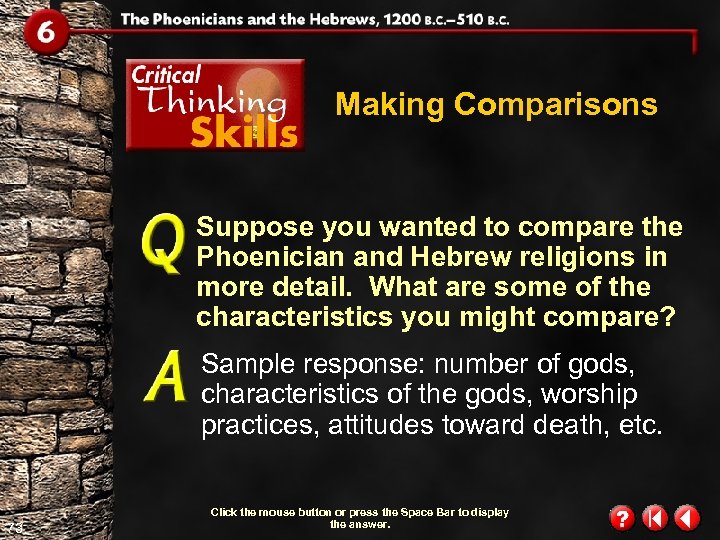 6

The Phoenicians and the Hebrews, 1200 B.C.–510 B.C.

Critical Thinking Skills

Making Comparisons

Q Suppose you wanted to compare the Phoenician and Hebrew religions in more detail. What are some of the characteristics you might compare?

A Sample response: number of gods, characteristics of the gods, worship practices, attitudes toward death, etc.

Click the mouse button or press the Space Bar to display the answer.

?

73